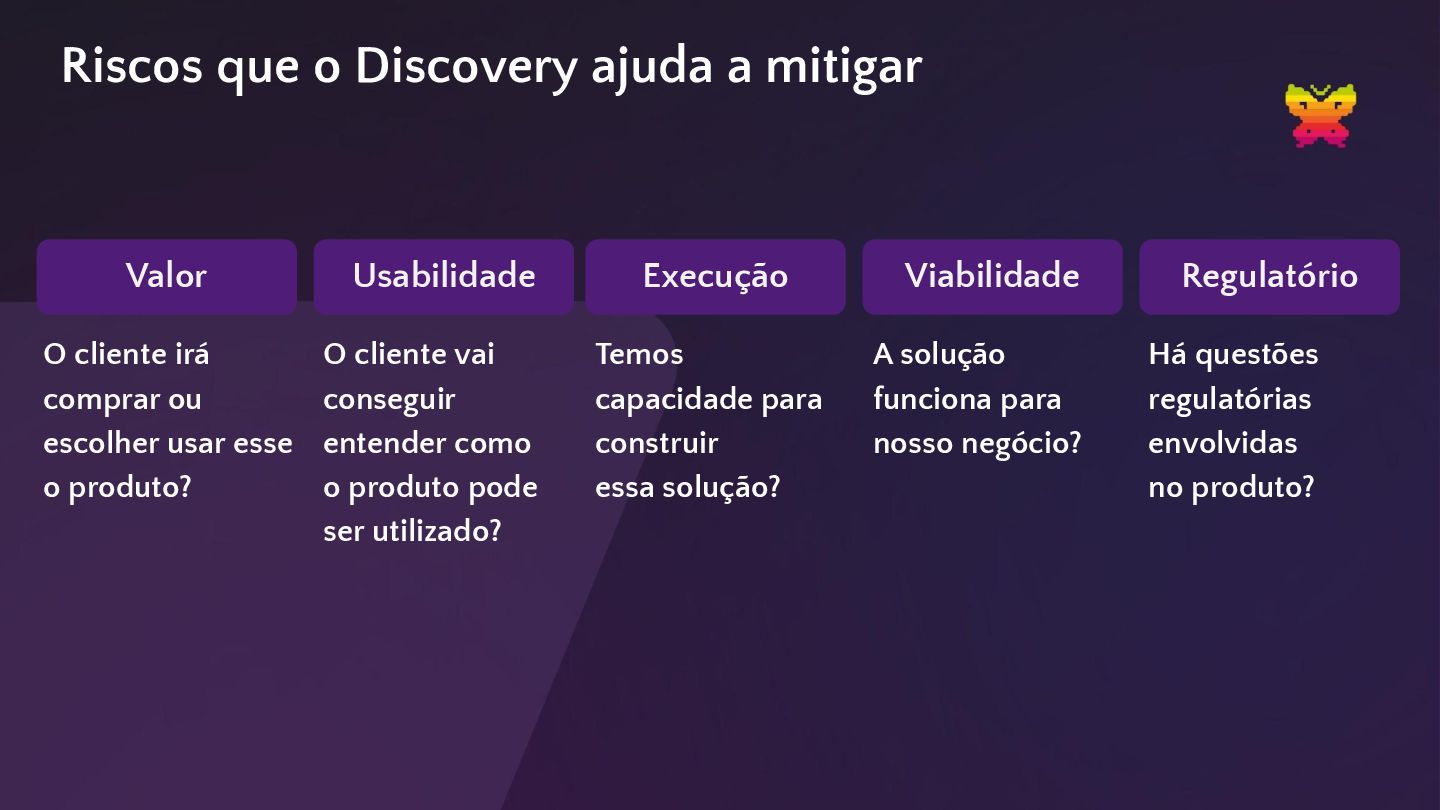 Riscos que o Discovery ajuda a mitigar

Valor

O cliente irá comprar ou escolher usar esse o produto?

Usabilidade

O cliente vai conseguir entender como o produto pode ser utilizado?

Execução

Temos capacidade para construir essa solução?

Viabilidade

A solução funciona para nosso negócio?

Regulatório

Há questões regulatórias envolvidas no produto?